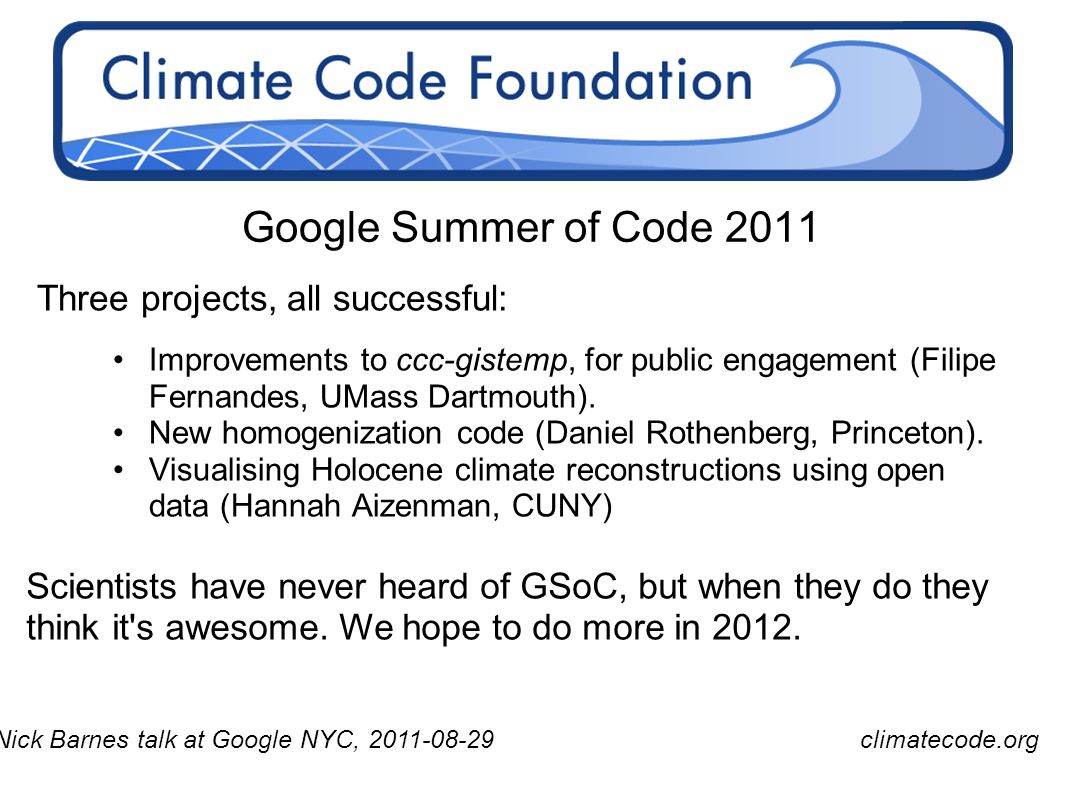 Climate Code Foundation

Google Summer of Code 2011

Three projects, all successful:

• Improvements to ccc-gistemp, for public engagement (Filipe Fernandes, UMass Dartmouth).
• New homogenization code (Daniel Rothenberg, Princeton).
• Visualising Holocene climate reconstructions using open data (Hannah Aizenman, CUNY)

Scientists have never heard of GSoC, but when they do they think it's awesome. We hope to do more in 2012.

Nick Barnes talk at Google NYC, 2011-08-29 climatecode.org